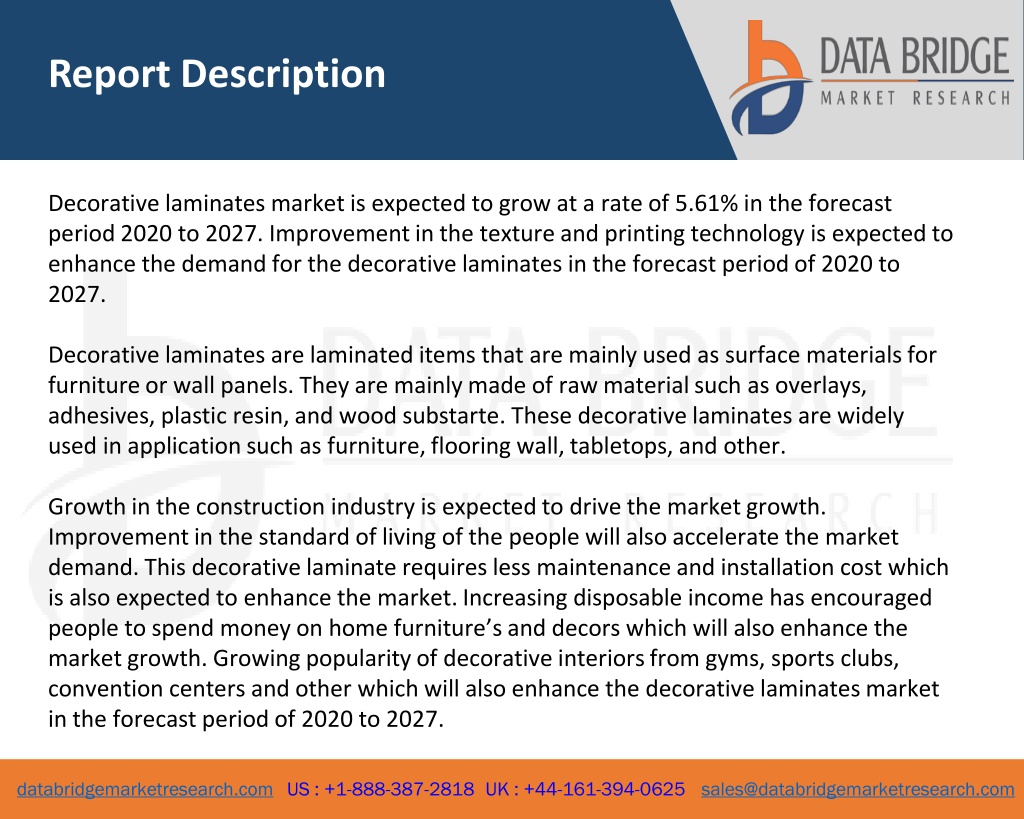 Report Description

DATA BRIDGE
MARKET RESEARCH

Decorative laminates market is expected to grow at a rate of 5.61% in the forecast period 2020 to 2027. Improvement in the texture and printing technology is expected to enhance the demand for the decorative laminates in the forecast period of 2020 to 2027.

Decorative laminates are laminated items that are mainly used as surface materials for furniture or wall panels. They are mainly made of raw material such as overlays, adhesives, plastic resin, and wood substarte. These decorative laminates are widely used in application such as furniture, flooring wall, tabletops, and other.

Growth in the construction industry is expected to drive the market growth. Improvement in the standard of living of the people will also accelerate the market demand. This decorative laminate requires less maintenance and installation cost which is also expected to enhance the market. Increasing disposable income has encouraged people to spend money on home furniture's and decors which will also enhance the market growth. Growing popularity of decorative interiors from gyms, sports clubs, convention centers and other which will also enhance the decorative laminates market in the forecast period of 2020 to 2027.

databridgemarketresearch.com US : +1-888-387-2818 UK : +44-161-394-0625 sales@databridgemarketresearch.com